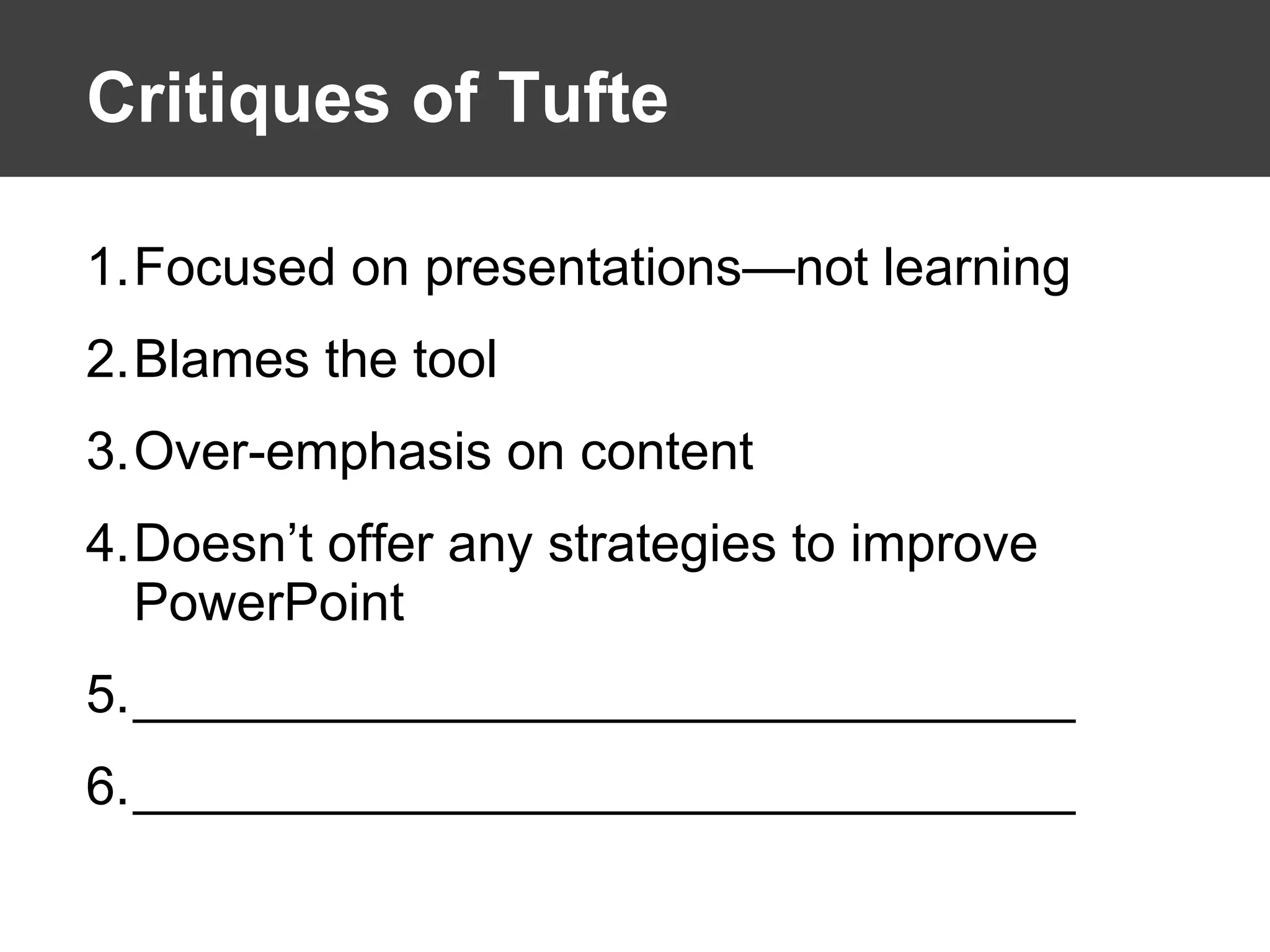 Critiques of Tufte

1. Focused on presentations—not learning

2. Blames the tool

3. Over-emphasis on content

4. Doesn’t offer any strategies to improve PowerPoint

5. ______________________________

6. ______________________________